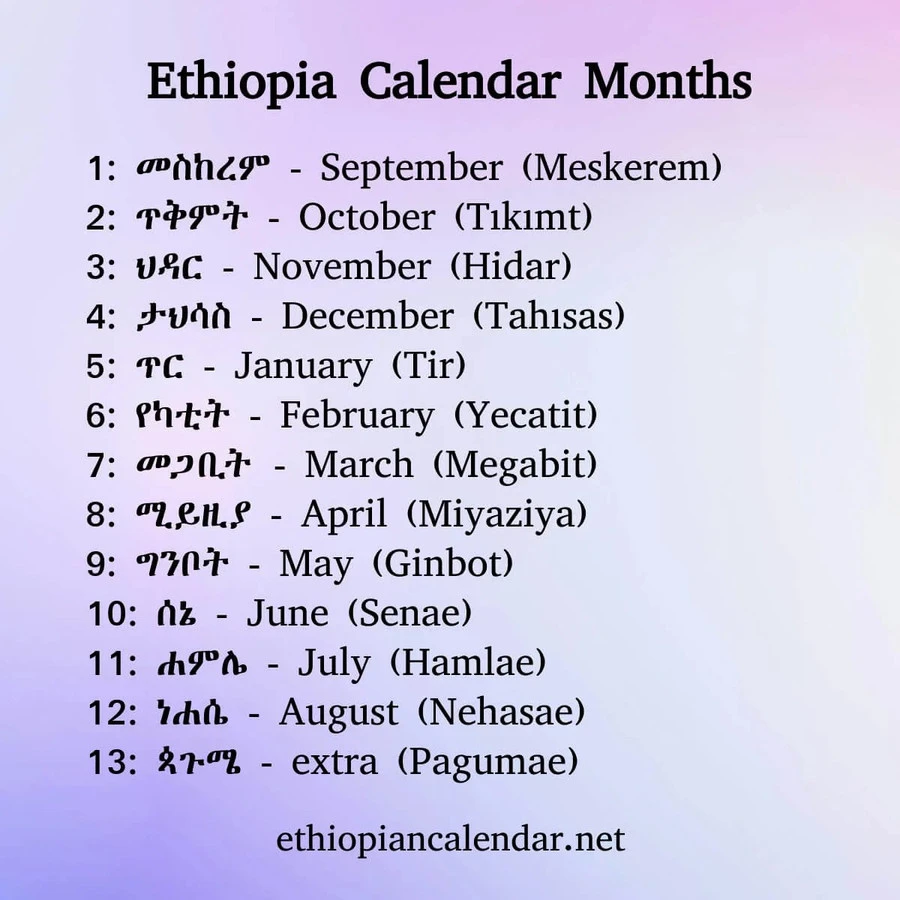 Ethiopia Calendar Months

1: መስከረም - September (Meskerem)
2: ጥቅምት - October (Tıkımt)
3: ህዳር - November (Hidar)
4: ታህሳስ - December (Tahısas)
5: ጥር - January (Tir)
6: የካቲት - February (Yecatit)
7: መጋቢት - March (Megabit)
8: ሚይዚያ - April (Miyaziya)
9: ግንቦት - May (Ginbot)
10: ሰኔ - June (Senae)
11: ሐምሌ - July (Hamlae)
12: ነሐሴ - August (Nehasae)
13: ጳጉሜ - extra (Pagumae)

ethiopiancalendar.net